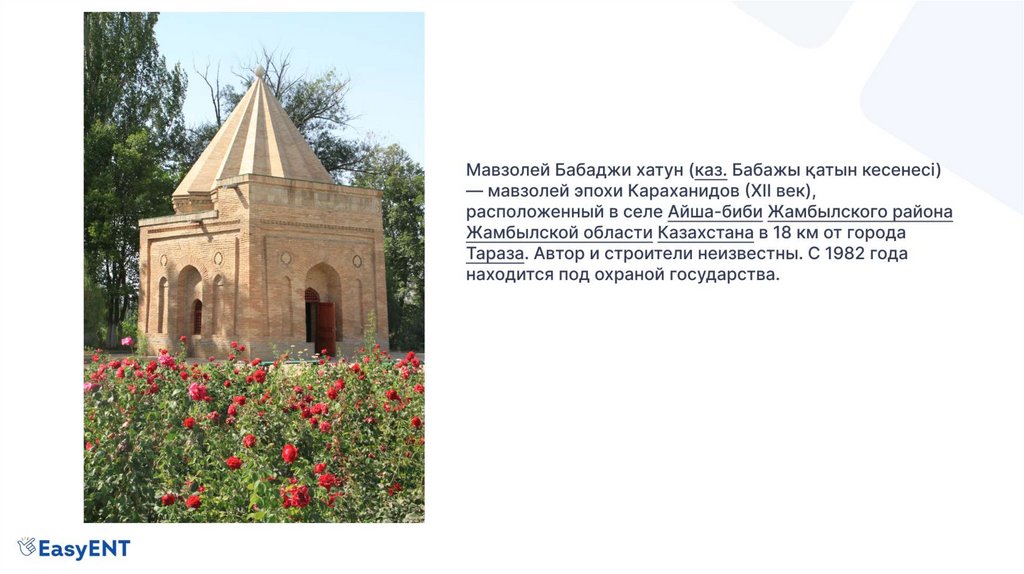 Мавзолей Бабаджи хатун (каз. Бабажы қатын кесенесі) — мавзолей эпохи Караханидов (XII век), расположенный в селе Айша-биби Жамбылского района Жамбылской области Казахстана в 18 км от города Тараза. Автор и строители неизвестны. С 1982 года находится под охраной государства.

EasyENT